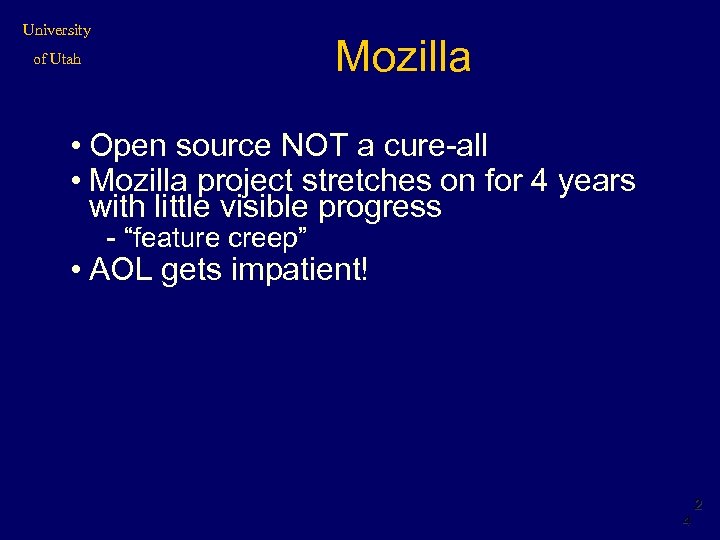 University
of Utah

Mozilla

• Open source NOT a cure-all
• Mozilla project stretches on for 4 years with little visible progress
- “feature creep”
• AOL gets impatient!

2
4